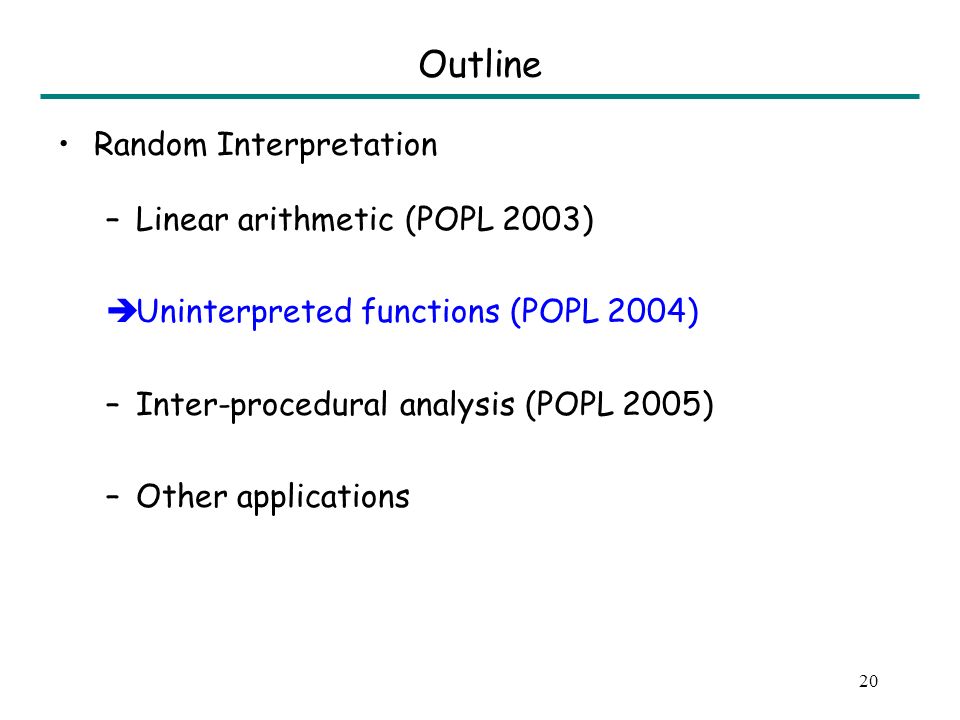 Outline

• Random Interpretation

– Linear arithmetic (POPL 2003)

➔Uninterpreted functions (POPL 2004)

– Inter-procedural analysis (POPL 2005)

– Other applications

20